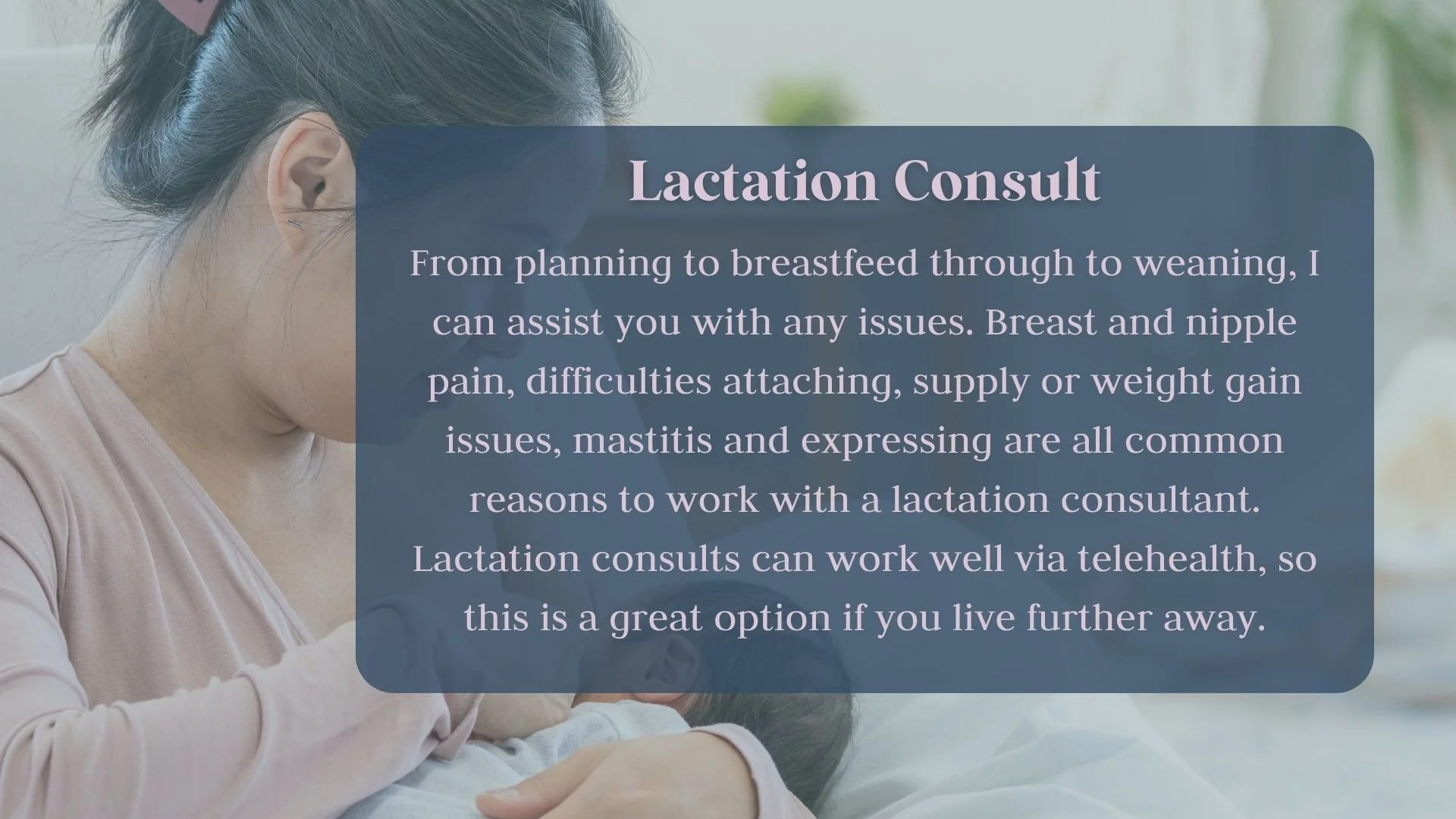 Lactation Consult

From planning to breastfeed through to weaning, I can assist you with any issues. Breast and nipple pain, difficulties attaching, supply or weight gain issues, mastitis and expressing are all common reasons to work with a lactation consultant. Lactation consults can work well via telehealth, so this is a great option if you live further away.